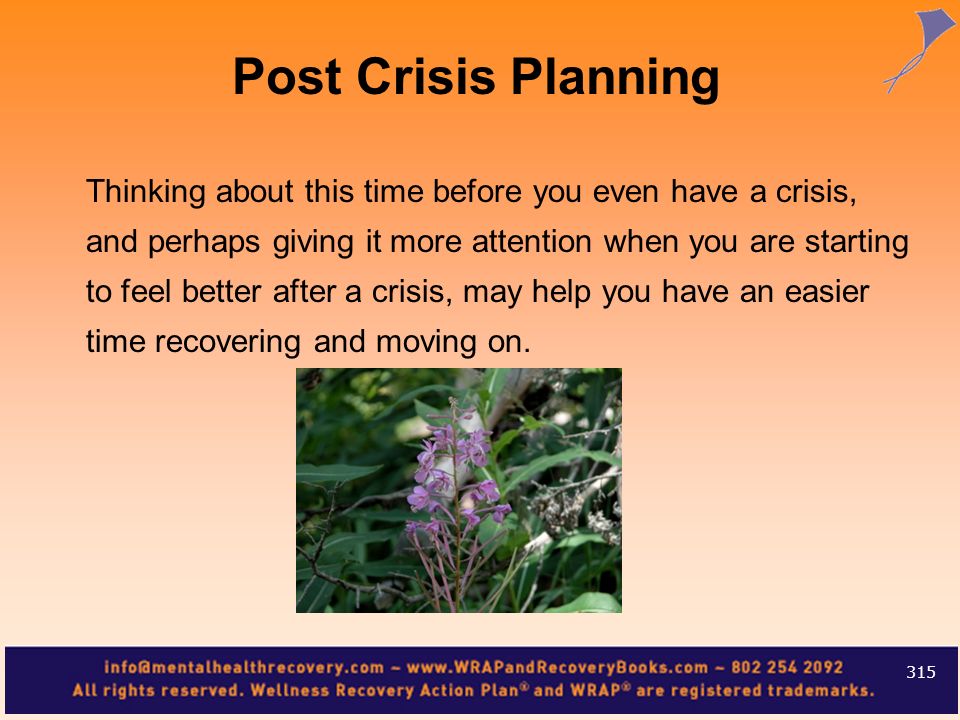 Post Crisis Planning

Thinking about this time before you even have a crisis, and perhaps giving it more attention when you are starting to feel better after a crisis, may help you have an easier time recovering and moving on.

info@mentalhealthrecovery.com ~ www.WRAPandRecoveryBooks.com ~ 802 254 2092
All rights reserved. Wellness Recovery Action Plan® and WRAP® are registered trademarks.

315